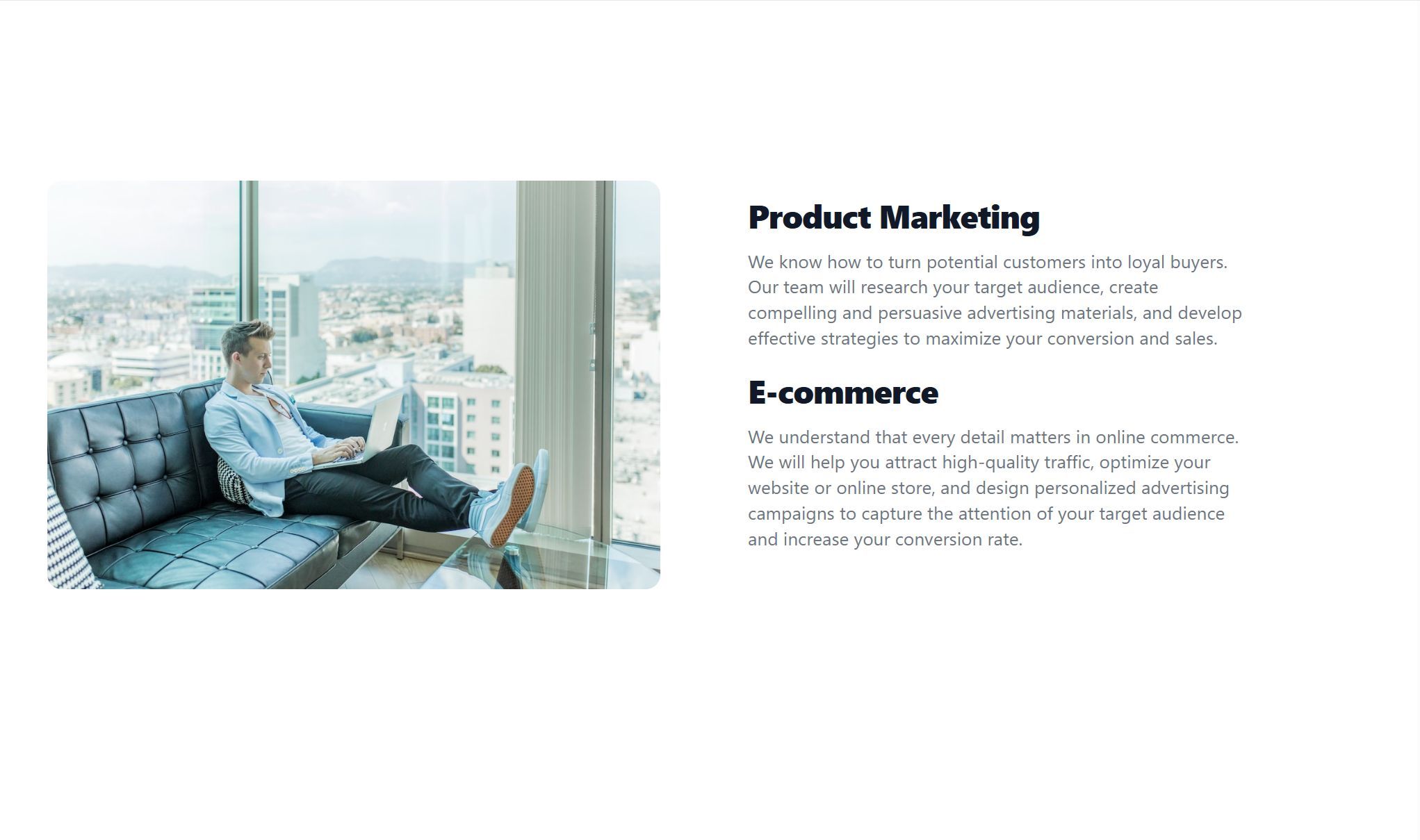 Product Marketing

We know how to turn potential customers into loyal buyers. Our team will research your target audience, create compelling and persuasive advertising materials, and develop effective strategies to maximize your conversion and sales.

E-commerce

We understand that every detail matters in online commerce. We will help you attract high-quality traffic, optimize your website or online store, and design personalized advertising campaigns to capture the attention of your target audience and increase your conversion rate.